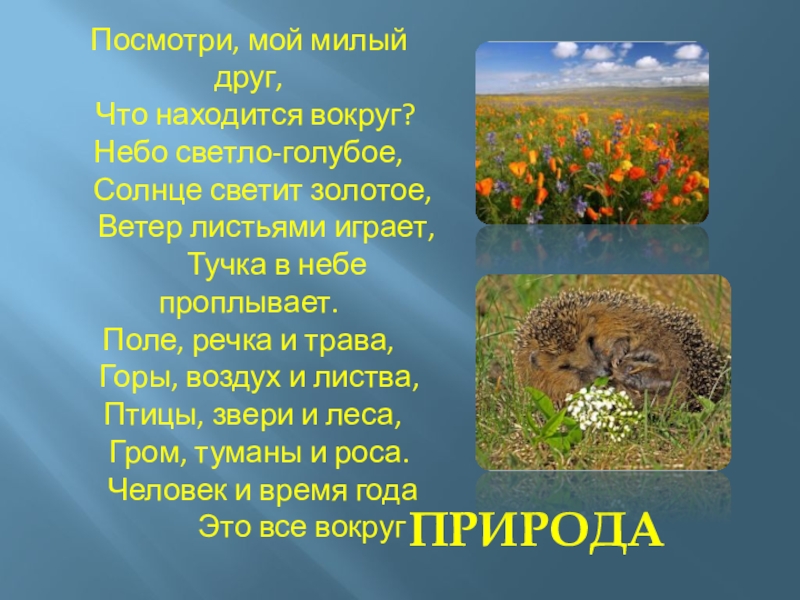 Посмотри, мой милый друг,
Что находится вокруг?
Небо светло-голубое,
Солнце светит золотое,
Ветер листьями играет,
Тучка в небе проплывает.
Поле, речка и трава,
Горы, воздух и листва,
Птицы, звери и леса,
Гром, туманы и роса.
Человек и время года
Это все вокруг ПРИРОДА